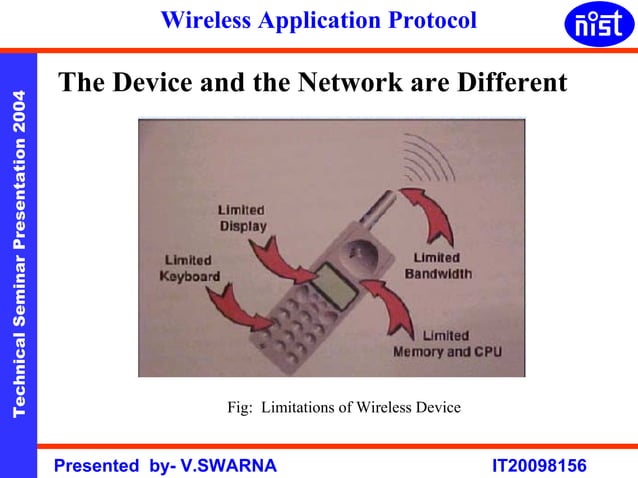 Wireless Application Protocol

nist

Technical Seminar Presentation 2004

The Device and the Network are Different

Limited Display

Limited Keyboard

Limited Bandwidth

Limited Memory and CPU

Fig: Limitations of Wireless Device

Presented by- V.SWARNA

IT20098156